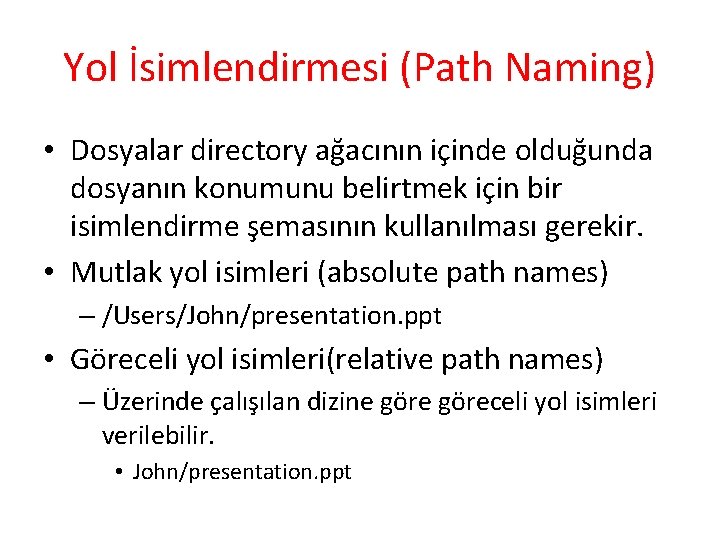 Yol İsimlendirmesi (Path Naming)

• Dosyalar directory ağacının içinde olduğunda dosyanın konumunu belirtmek için bir isimlendirme şemasının kullanılması gerekir.

• Mutlak yol isimleri (absolute path names)
– /Users/John/presentation.ppt

• Göreceli yol isimleri(relative path names)
– Üzerinde çalışılan dizine göre göreceli yol isimleri verilebilir.
• John/presentation.ppt